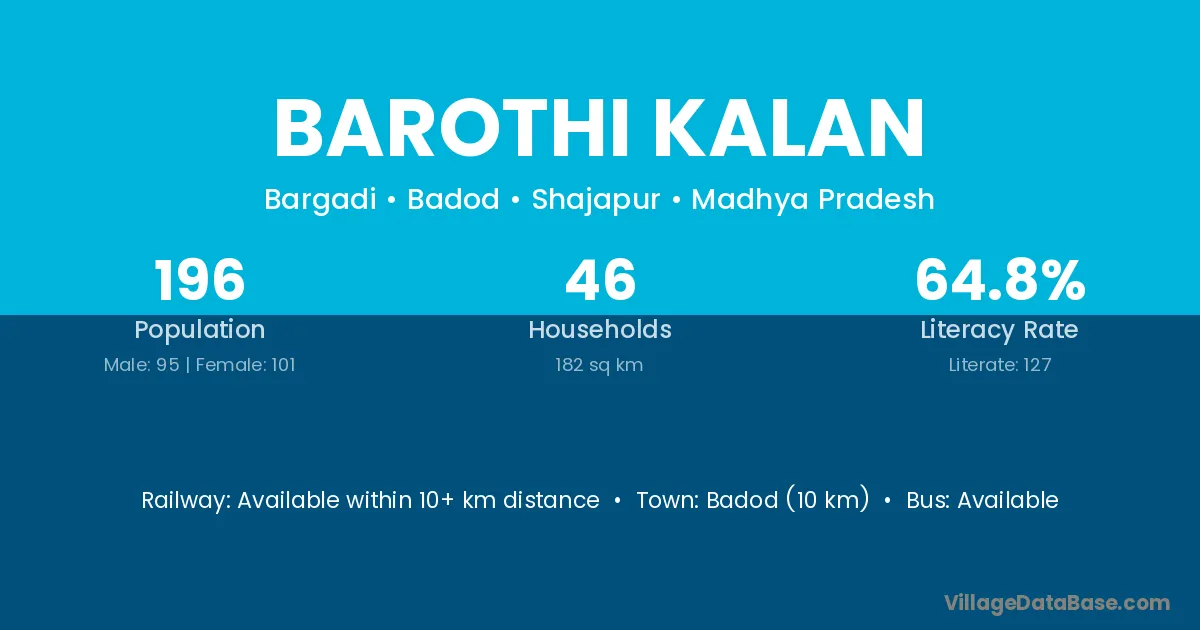 BAROTHI KALAN

Bargadi • Badod • Shajapur • Madhya Pradesh

196
Population
Male: 95 | Female: 101

46
Households
182 sq km

64.8%
Literacy Rate
Literate: 127

Railway: Available within 10+ km distance • Town: Badod (10 km) • Bus: Available

VillageDataBase.com